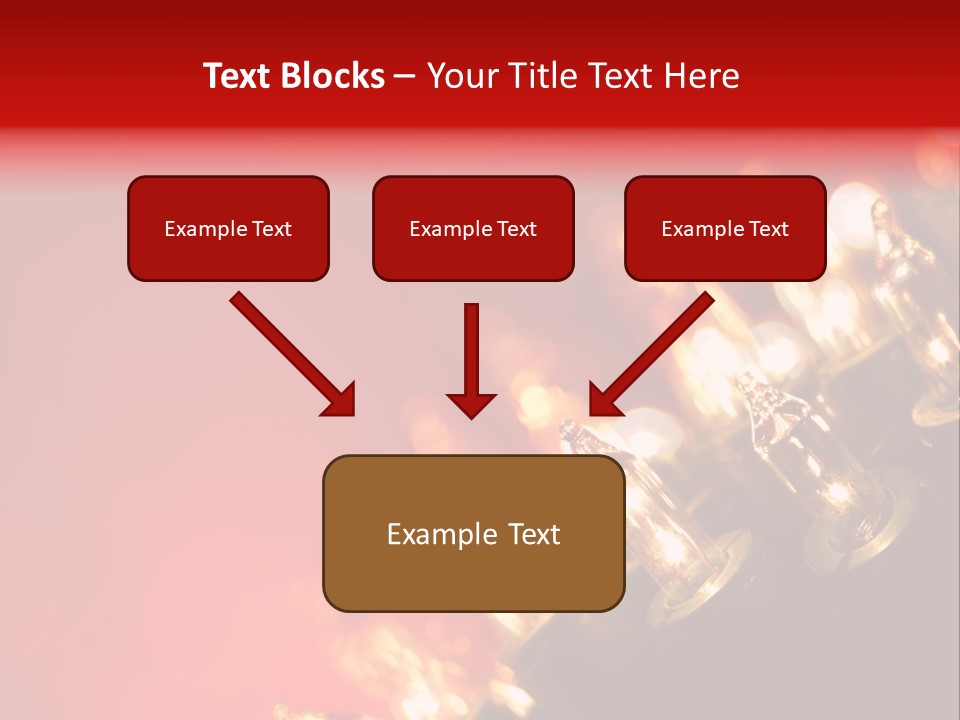 Text Blocks – Your Title Text Here

Example Text

Example Text

Example Text

Example Text